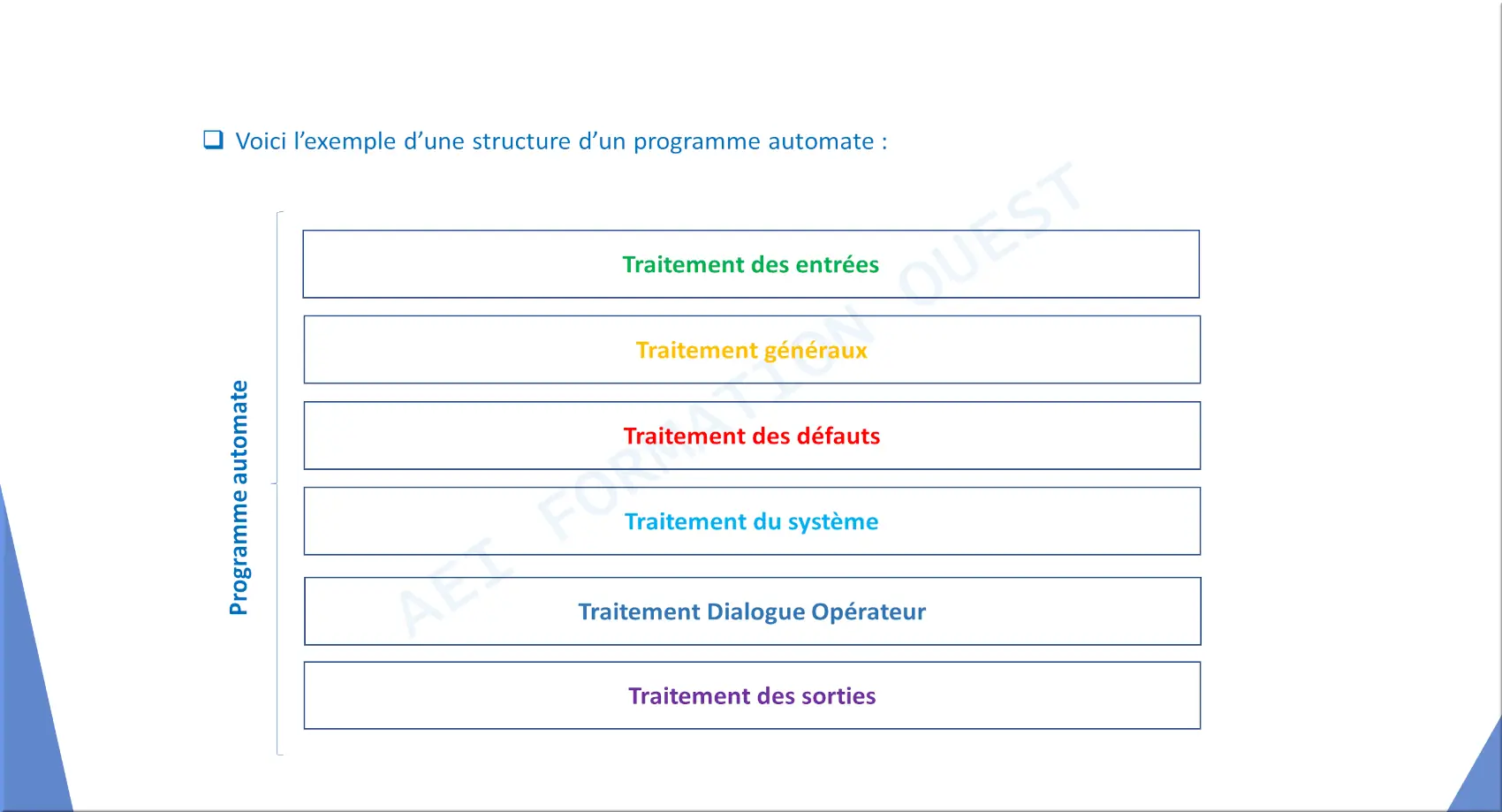 ❑ Voici l’exemple d’une structure d’un programme automate :

Programme automate

Traitement des entrées

Traitement généraux

Traitement des défauts

Traitement du système

Traitement Dialogue Opérateur

Traitement des sorties

AEI FORMATION OUEST